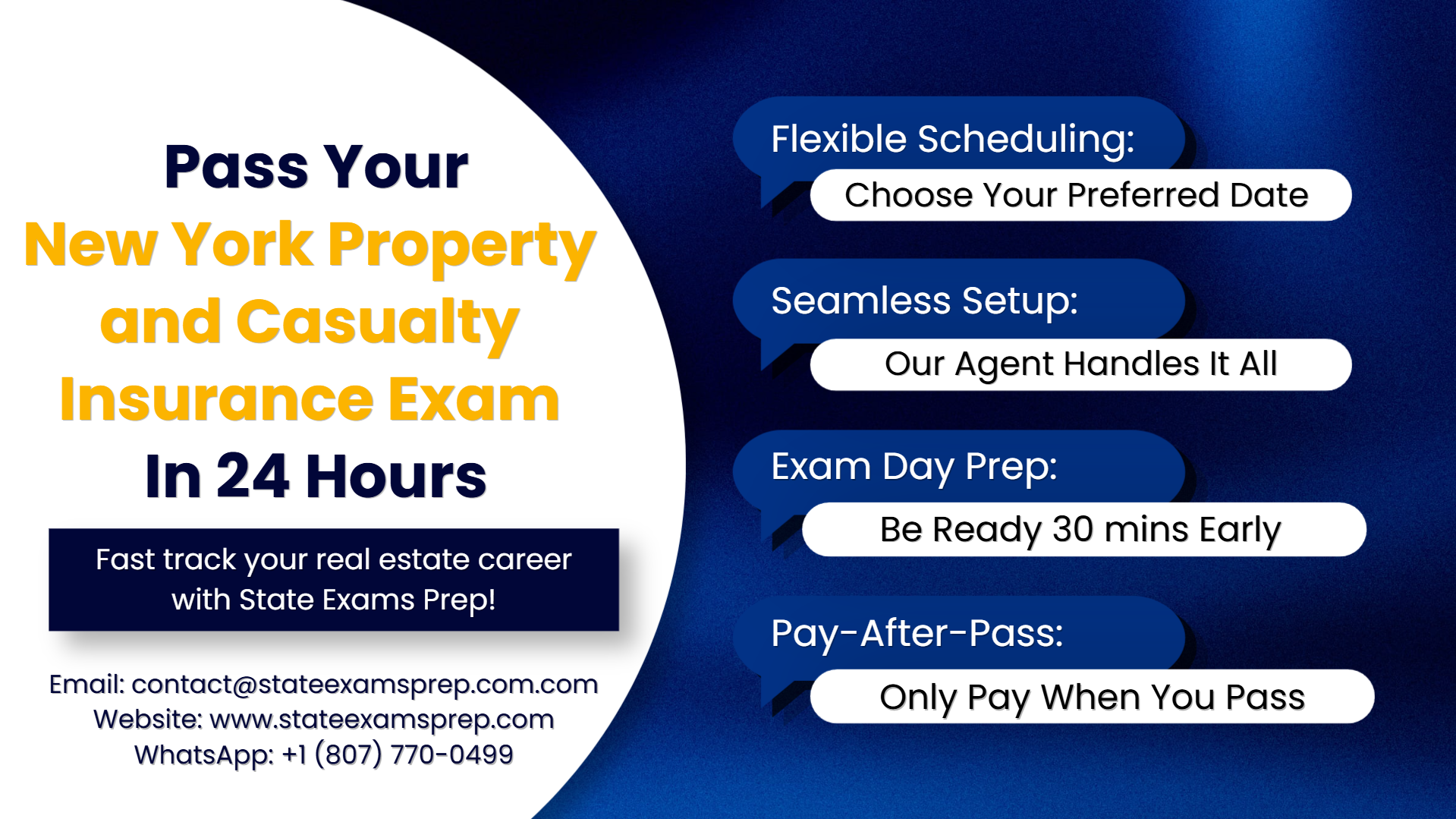 Pass Your
New York Property and Casualty Insurance Exam
In 24 Hours

Fast track your real estate career with State Exams Prep!

Email: contact@stateexamsprep.com.com
Website: www.stateexamsprep.com
WhatsApp: +1 (807) 770-0499

Flexible Scheduling:
Choose Your Preferred Date

Seamless Setup:
Our Agent Handles It All

Exam Day Prep:
Be Ready 30 mins Early

Pay-After-Pass:
Only Pay When You Pass